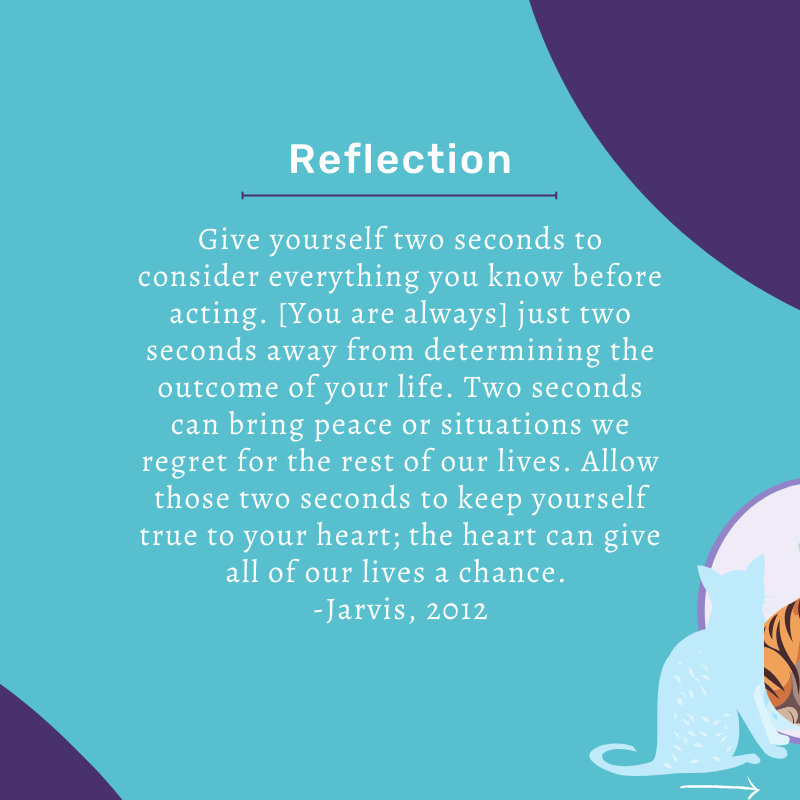 Reflection

Give yourself two seconds to consider everything you know before acting. [You are always] just two seconds away from determining the outcome of your life. Two seconds can bring peace or situations we regret for the rest of our lives. Allow those two seconds to keep yourself true to your heart; the heart can give all of our lives a chance.
-Jarvis, 2012